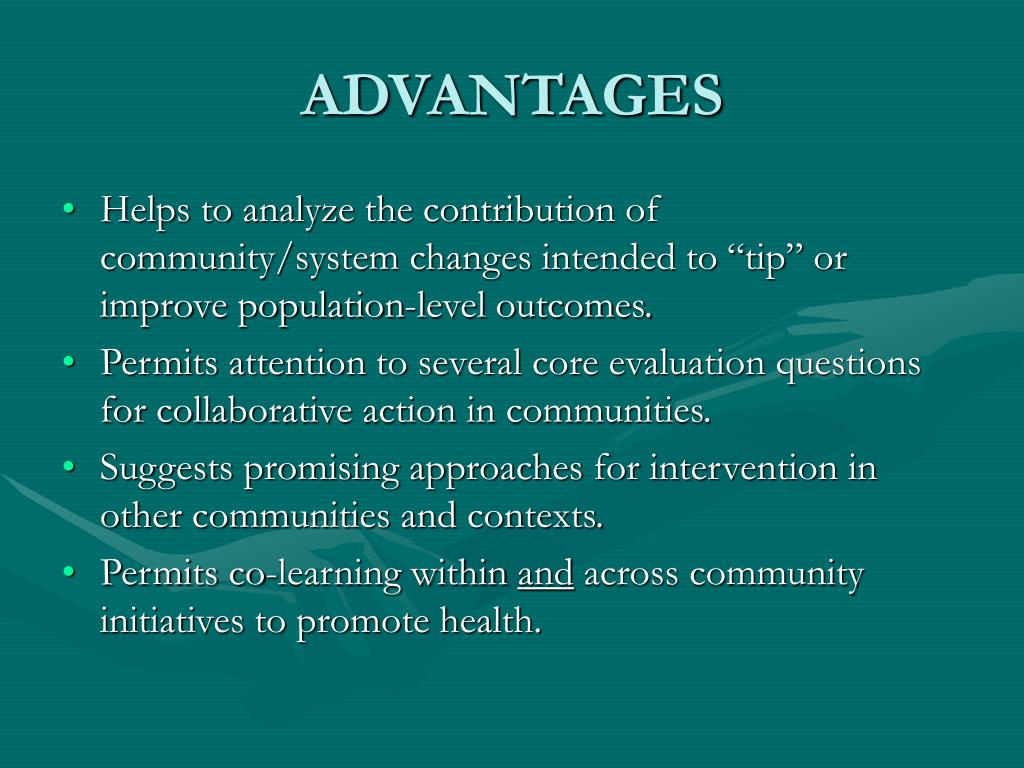 ADVANTAGES

• Helps to analyze the contribution of community/system changes intended to “tip” or improve population-level outcomes.
• Permits attention to several core evaluation questions for collaborative action in communities.
• Suggests promising approaches for intervention in other communities and contexts.
• Permits co-learning within and across community initiatives to promote health.